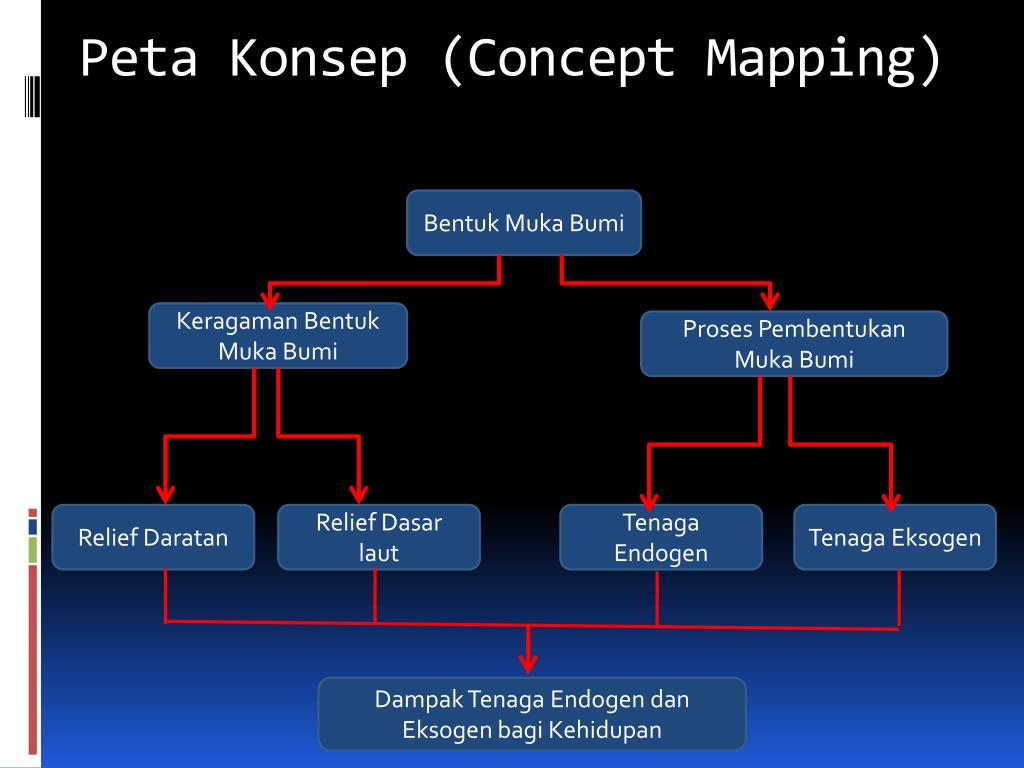 Peta Konsep (Concept Mapping)

Bentuk Muka Bumi

Keragaman Bentuk Muka Bumi

Proses Pembentukan Muka Bumi

Relief Daratan

Relief Dasar laut

Tenaga Endogen

Tenaga Eksogen

Dampak Tenaga Endogen dan Eksogen bagi Kehidupan